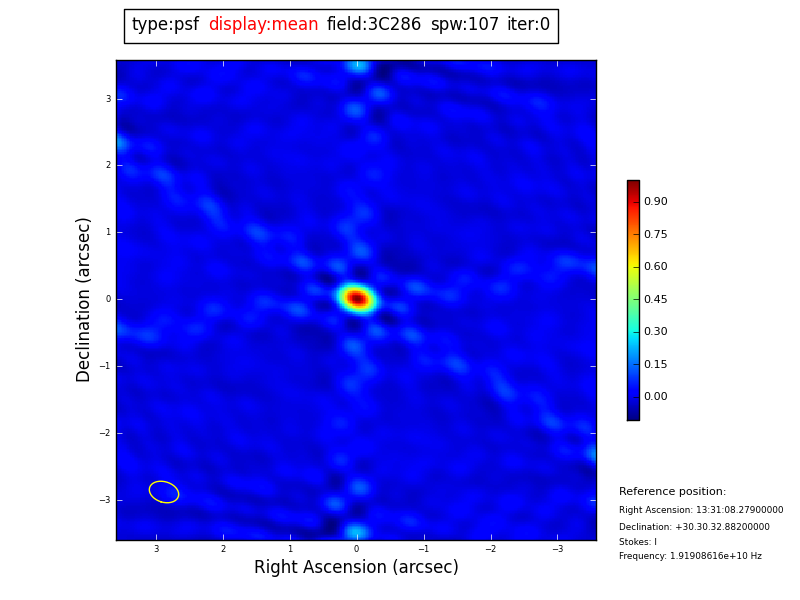 type:psf display:mean field:3C286 spw:107 iter:0

Declination (arcsec)

3
2
1
0
−1
−2
−3

3 2 1 0 −1 −2 −3

Right Ascension (arcsec)

0.90
0.75
0.60
0.45
0.30
0.15
0.00

Reference position:
Right Ascension: 13:31:08.27900000
Declination: +30.30.32.88200000
Stokes: I
Frequency: 1.91908616e+10 Hz